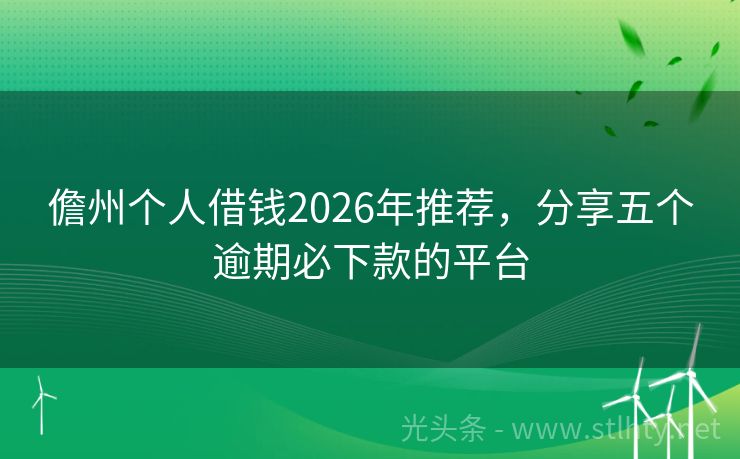 儋州个人借钱2026年推荐，分享五个逾期必下款的平台

光头条 - www.stlhty.net